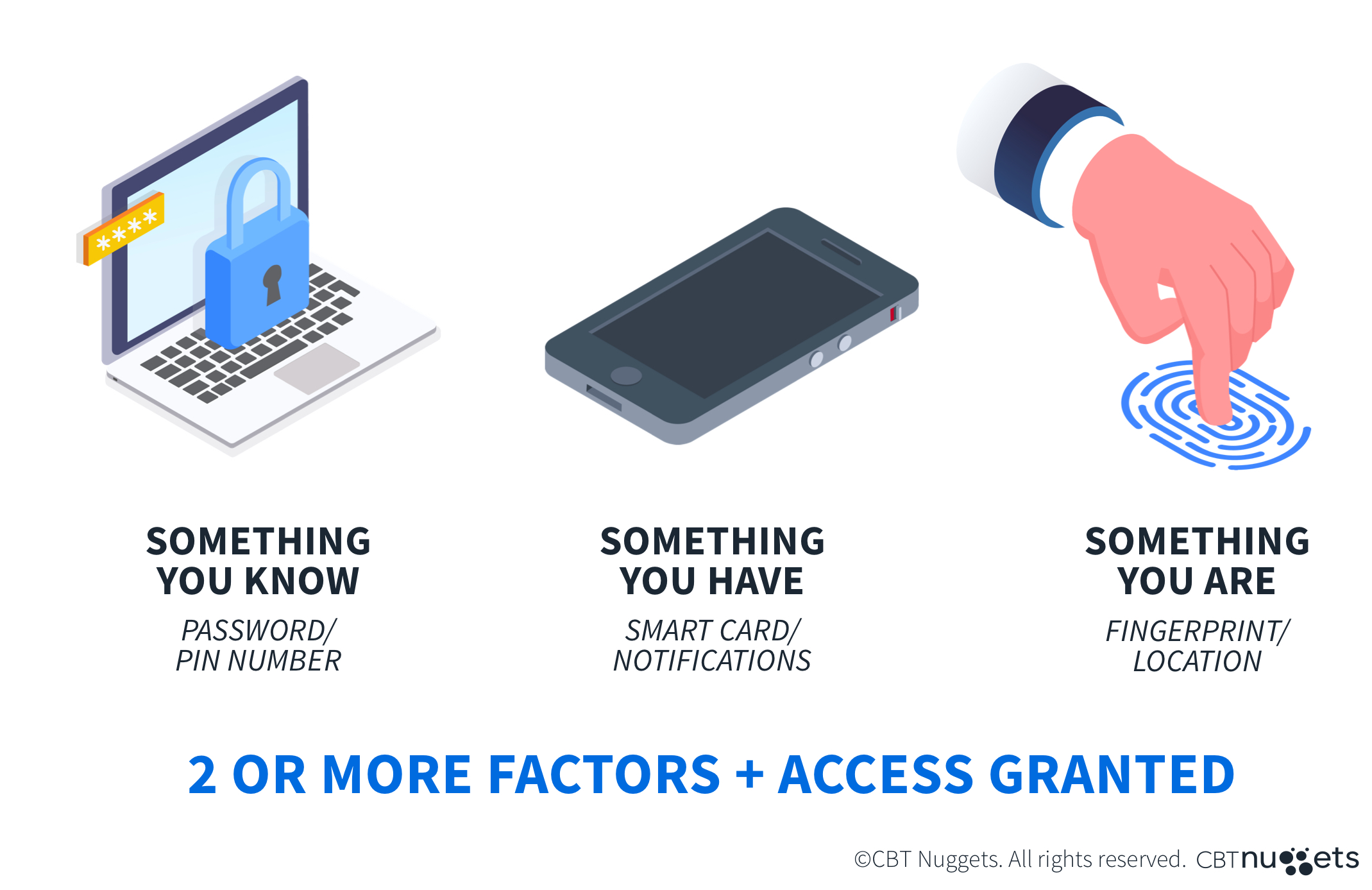 ****

SOMETHING YOU KNOW
PASSWORD/ PIN NUMBER

SOMETHING YOU HAVE
SMART CARD/ NOTIFICATIONS

SOMETHING YOU ARE
FINGERPRINT/ LOCATION

2 OR MORE FACTORS + ACCESS GRANTED

©CBT Nuggets. All rights reserved. CBTnuggets